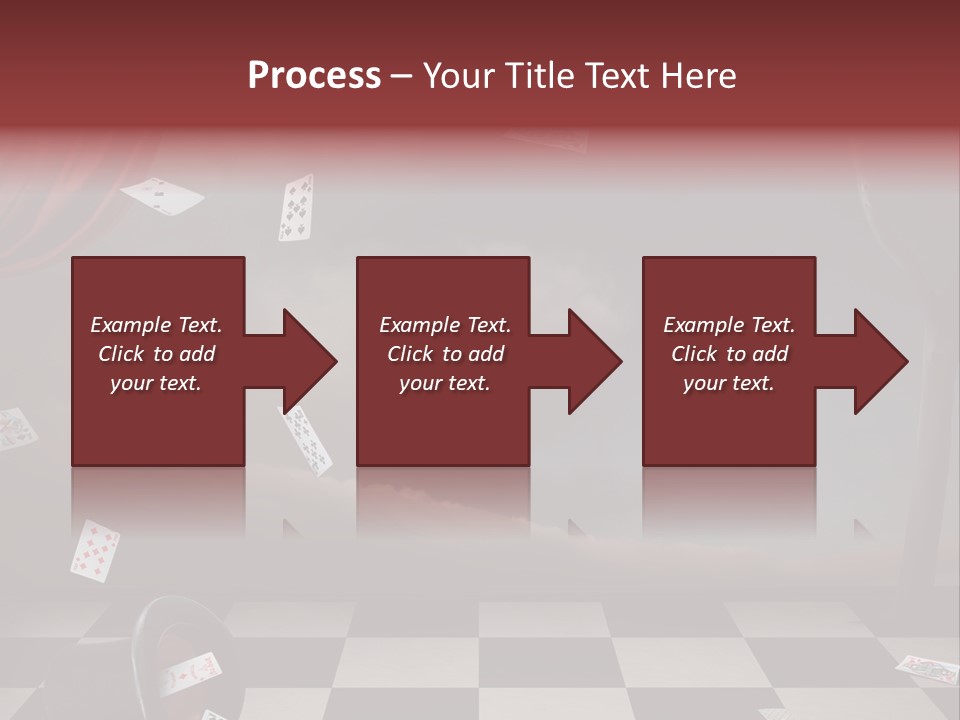 Process – Your Title Text Here

Example Text. Click to add your text.

Example Text. Click to add your text.

Example Text. Click to add your text.